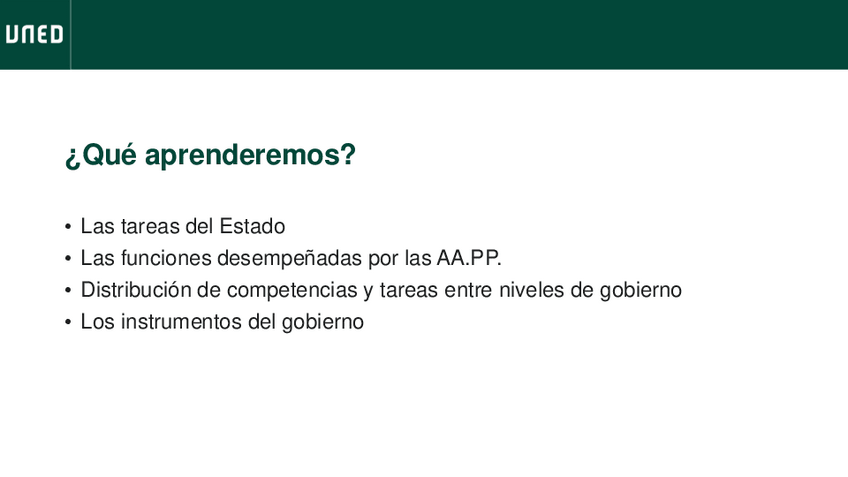 UNED

¿Qué aprenderemos?

• Las tareas del Estado
• Las funciones desempeñadas por las AA.PP.
• Distribución de competencias y tareas entre niveles de gobierno
• Los instrumentos del gobierno